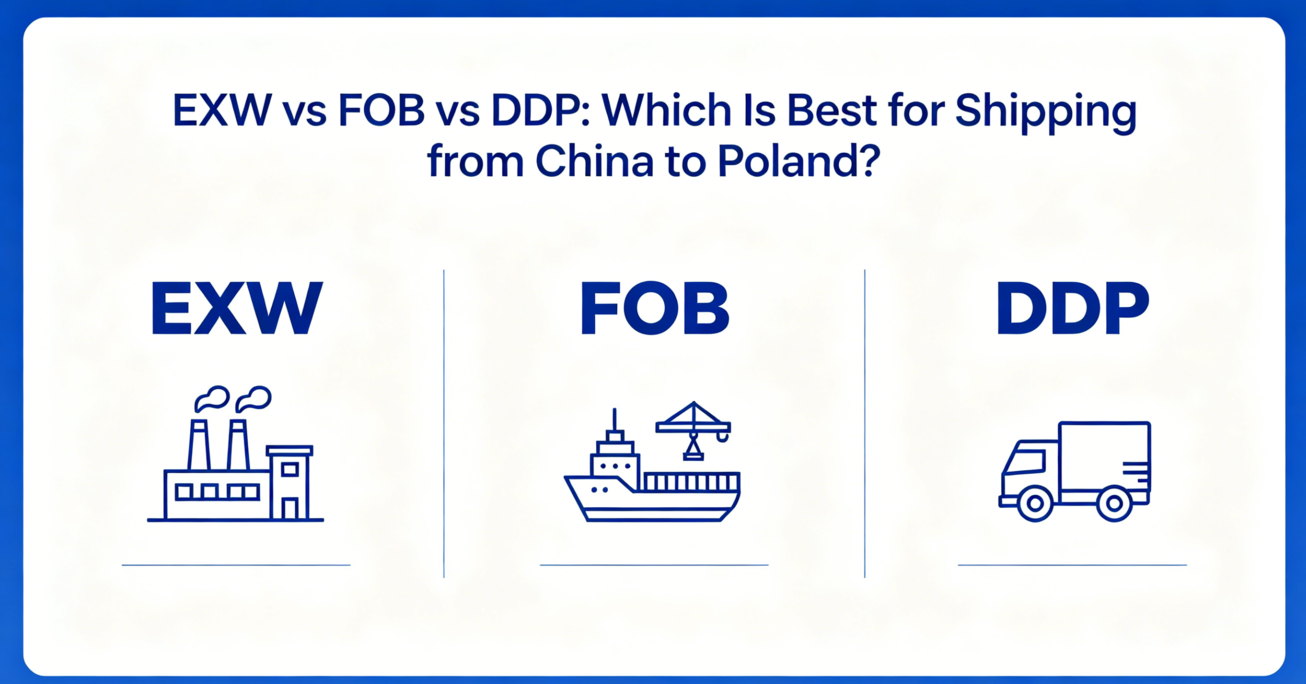 EXW vs FOB vs DDP: Which Is Best for Shipping from China to Poland?

EXW

FOB

DDP